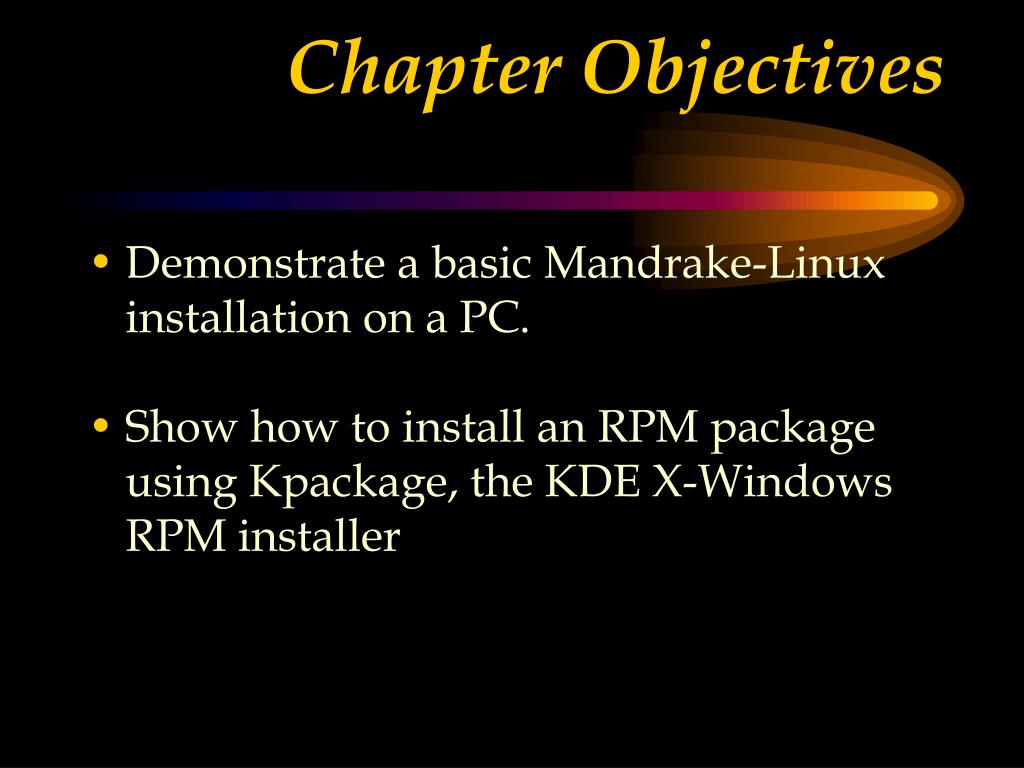 Chapter Objectives

• Demonstrate a basic Mandrake-Linux installation on a PC.

• Show how to install an RPM package using Kpackage, the KDE X-Windows RPM installer